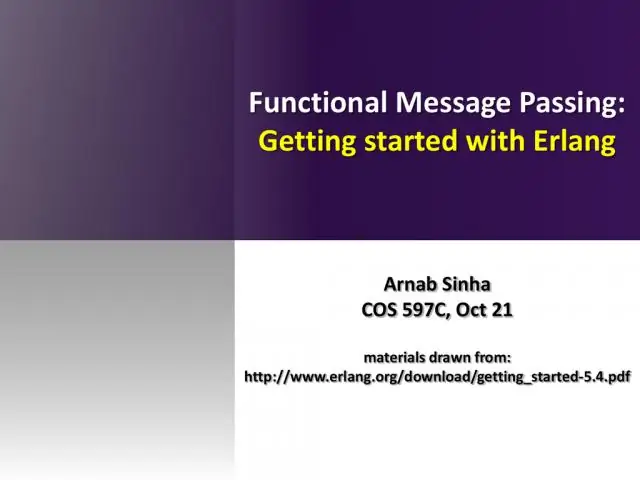 Functional Message Passing:
Getting started with Erlang

Arnab Sinha
COS 597C, Oct 21

materials drawn from:
http://www.erlang.org/download/getting_started-5.4.pdf